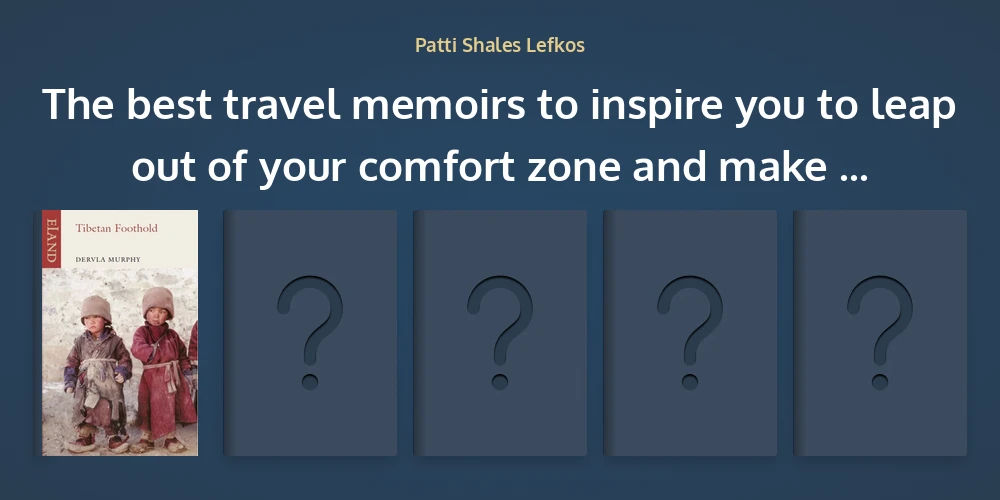 Patti Shales Lefkos

The best travel memoirs to inspire you to leap out of your comfort zone and make ...

ELAND

Tibetan Foothold

DERVLA MURPHY

?

?

?

?